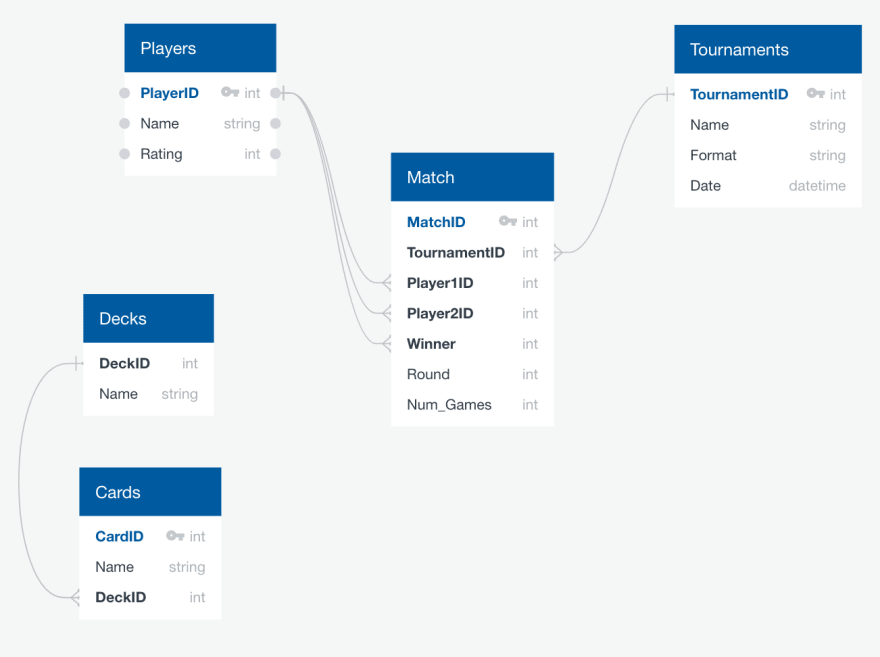 Players

| PlayerID | int |
|---|---|
| Name | string |
| Rating | int |

Tournaments

| TournamentID | int |
|---|---|
| Name | string |
| Format | string |
| Date | datetime |

Match

| MatchID | int |
|---|---|
| TournamentID | int |
| Player1ID | int |
| Player2ID | int |
| Winner | int |
| Round | int |
| Num_Games | int |

Decks

| DeckID | int |
|---|---|
| Name | string |

Cards

| CardID | int |
|---|---|
| Name | string |
| DeckID | int |